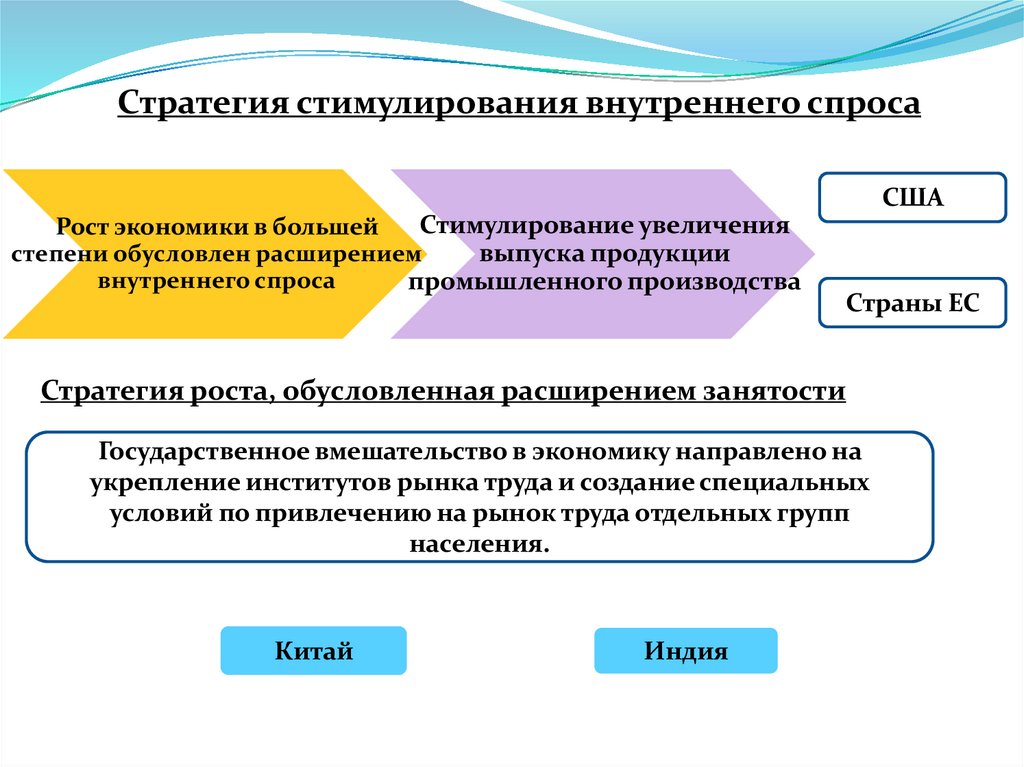 Стратегия стимулирования внутреннего спроса

Рост экономики в большей степени обусловлен расширением внутреннего спроса

Стимулирование увеличения выпуска продукции промышленного производства

США

Страны ЕС

Стратегия роста, обусловленная расширением занятости

Государственное вмешательство в экономику направлено на укрепление институтов рынка труда и создание специальных условий по привлечению на рынок труда отдельных групп населения.

Китай

Индия